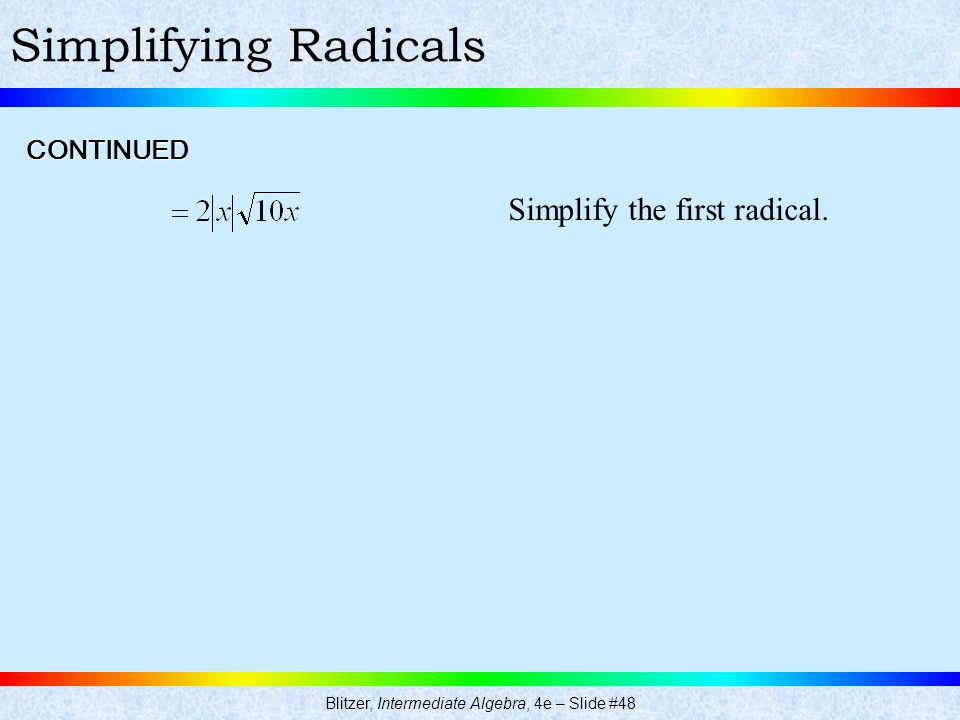 Simplifying Radicals

CONTINUED

$= 2|x|\sqrt{10x}$

Simplify the first radical.

Blitzer, Intermediate Algebra, 4e – Slide #48